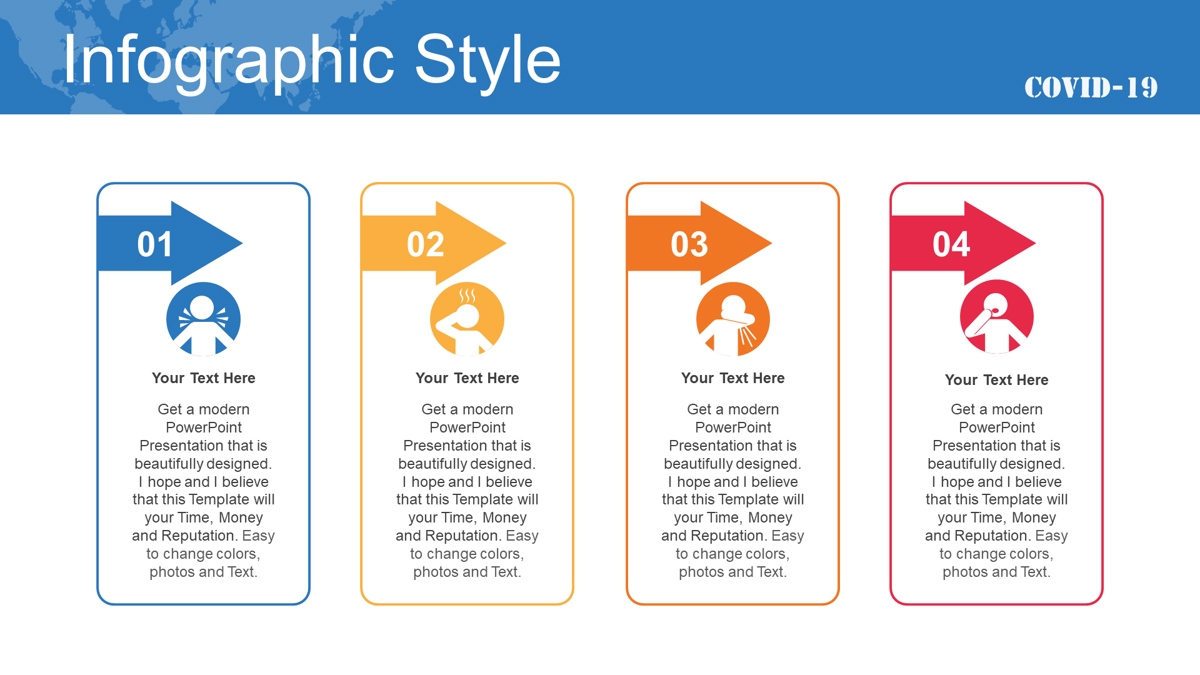 Infographic Style

COVID-19

01

Your Text Here

Get a modern PowerPoint Presentation that is beautifully designed. I hope and I believe that this Template will your Time, Money and Reputation. Easy to change colors, photos and Text.

02

Your Text Here

Get a modern PowerPoint Presentation that is beautifully designed. I hope and I believe that this Template will your Time, Money and Reputation. Easy to change colors, photos and Text.

03

Your Text Here

Get a modern PowerPoint Presentation that is beautifully designed. I hope and I believe that this Template will your Time, Money and Reputation. Easy to change colors, photos and Text.

04

Your Text Here

Get a modern PowerPoint Presentation that is beautifully designed. I hope and I believe that this Template will your Time, Money and Reputation. Easy to change colors, photos and Text.